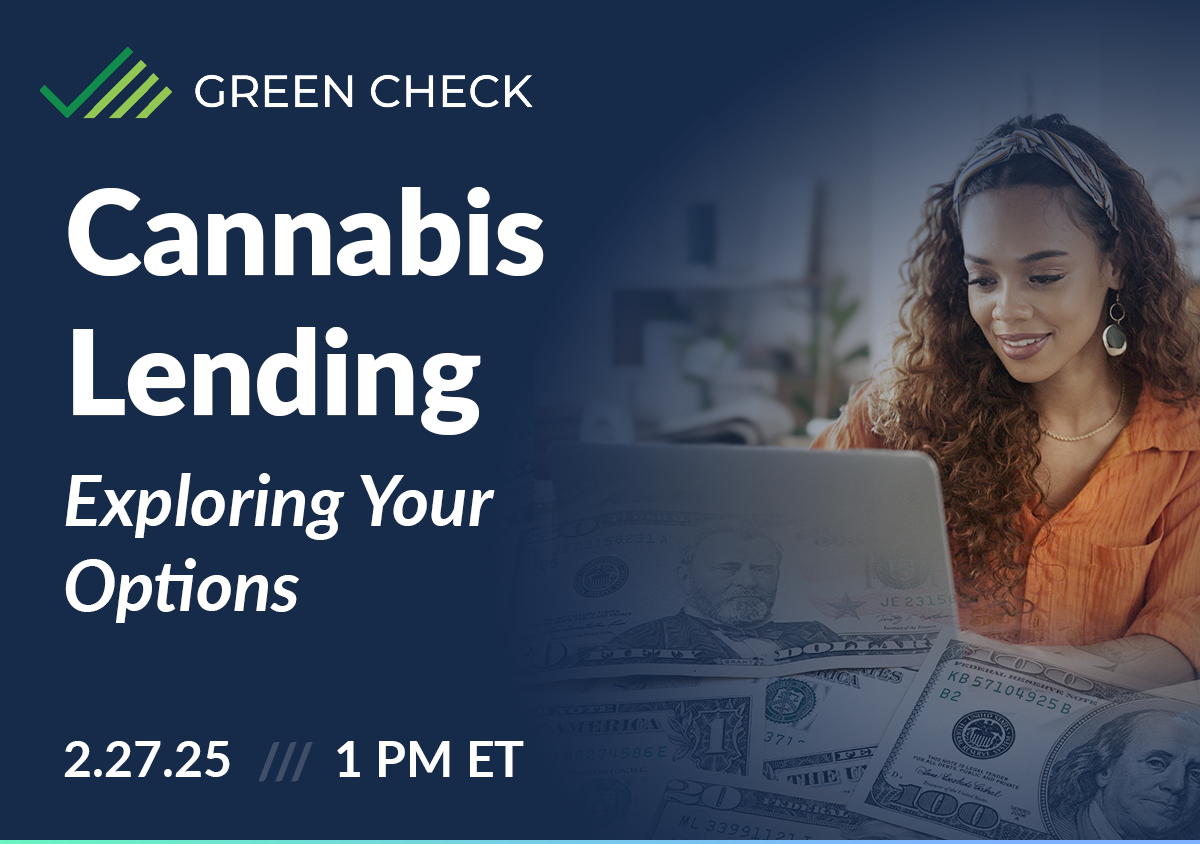 GREEN CHECK

Cannabis Lending

Exploring Your Options

2.27.25 /// 1 PM ET